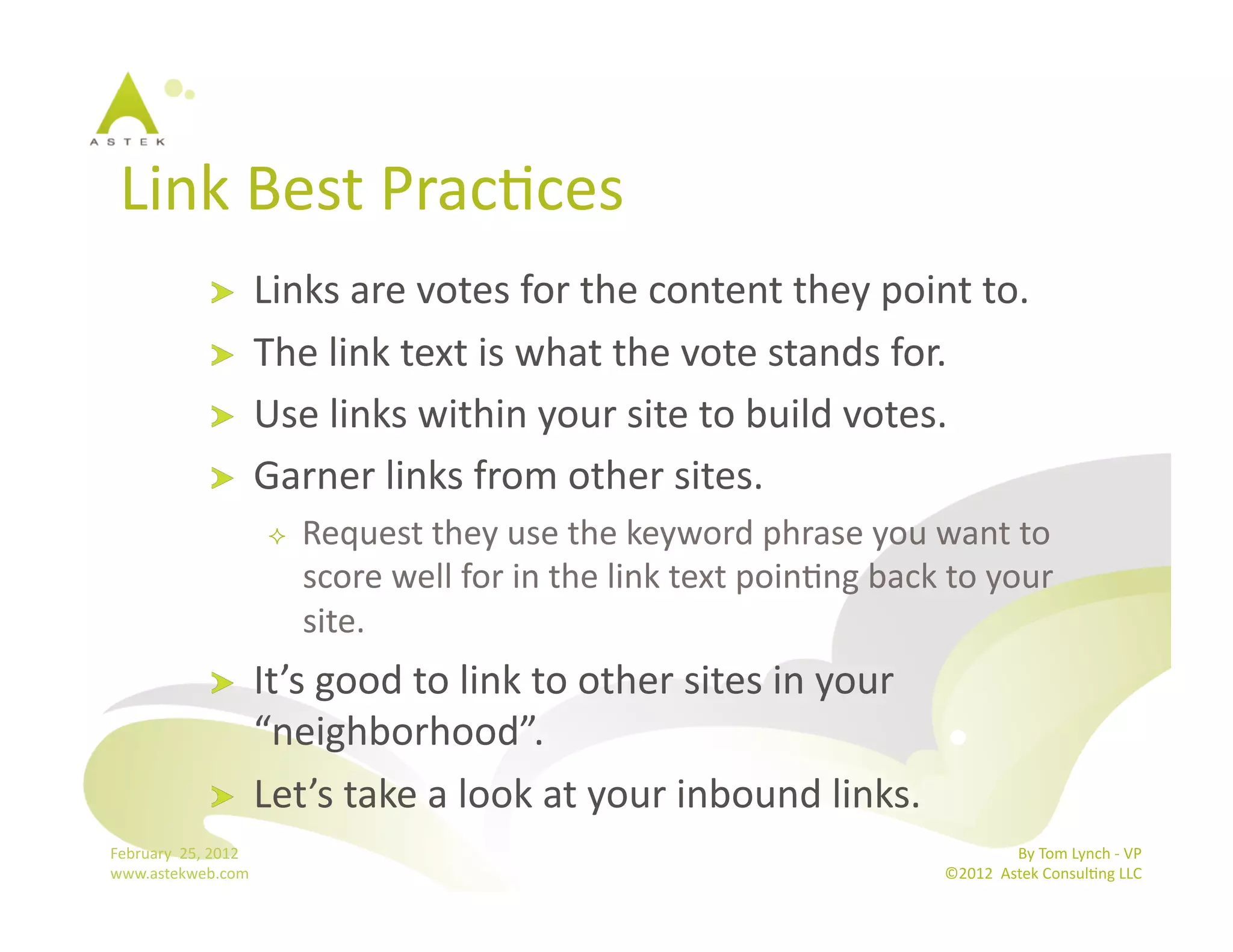 ASTEK

Link Best Practices

Links are votes for the content they point to.

The link text is what the vote stands for.

Use links within your site to build votes.

Garner links from other sites.

Request they use the keyword phrase you want to score well for in the link text pointing back to your site.

It's good to link to other sites in your "neighborhood".

Let's take a look at your inbound links.

February 25, 2012
www.astekweb.com

By Tom Lynch - VP
©2012 Astek Consulting LLC